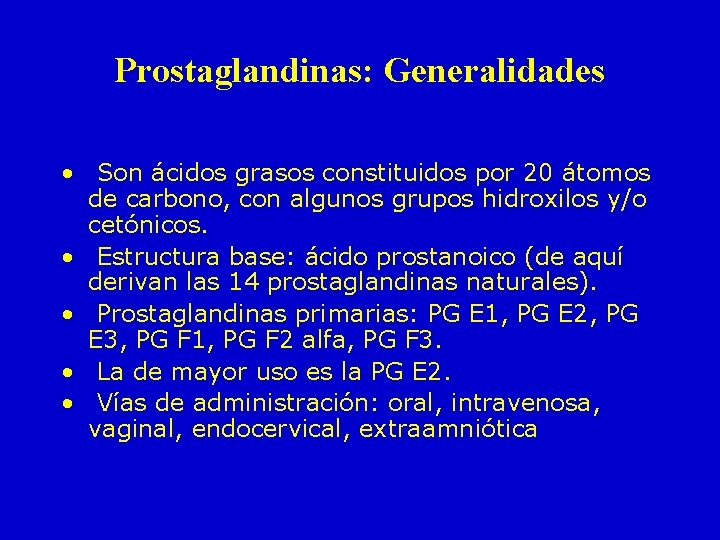 Prostaglandinas: Generalidades

• Son ácidos grasos constituidos por 20 átomos de carbono, con algunos grupos hidroxilos y/o cetónicos.
• Estructura base: ácido prostanoico (de aquí derivan las 14 prostaglandinas naturales).
• Prostaglandinas primarias: PG E1, PG E2, PG E3, PG F1, PG F2 alfa, PG F3.
• La de mayor uso es la PG E2.
• Vías de administración: oral, intravenosa, vaginal, endocervical, extraamniótica